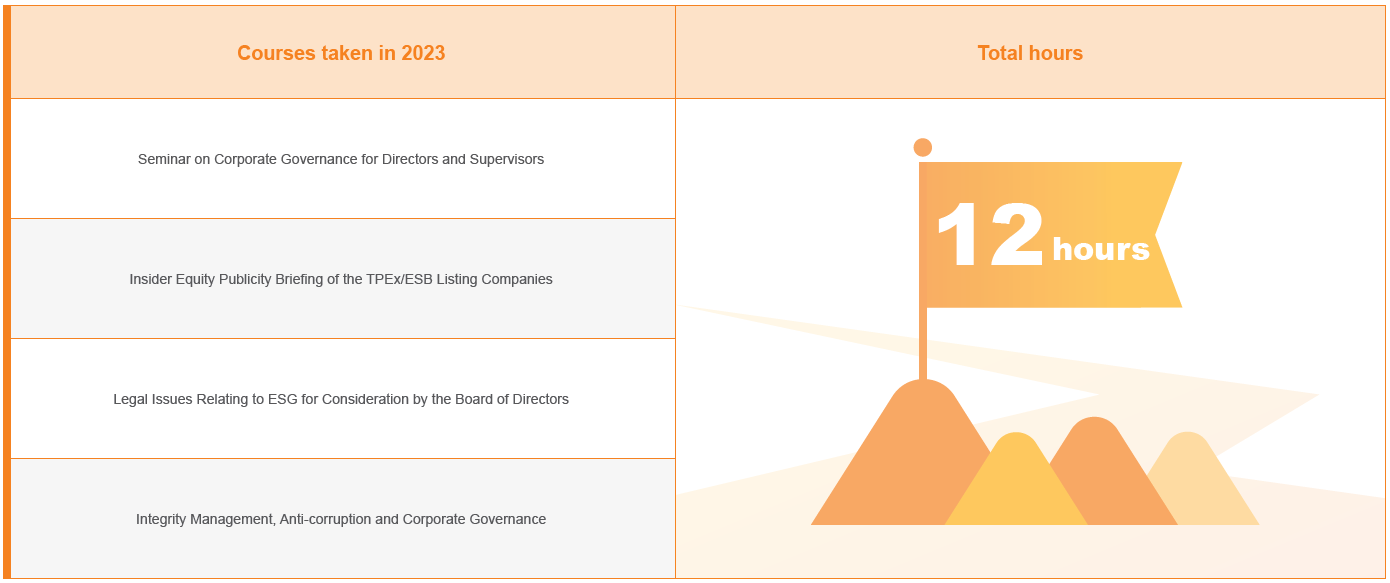 | Courses taken in 2023 | Total hours |
|---|---|
| Seminar on Corporate Governance for Directors and Supervisors | 12 hours |
| Insider Equity Publicity Briefing of the TPEx/ESB Listing Companies | |
| Legal Issues Relating to ESG for Consideration by the Board of Directors | |
| Integrity Management, Anti-corruption and Corporate Governance | |